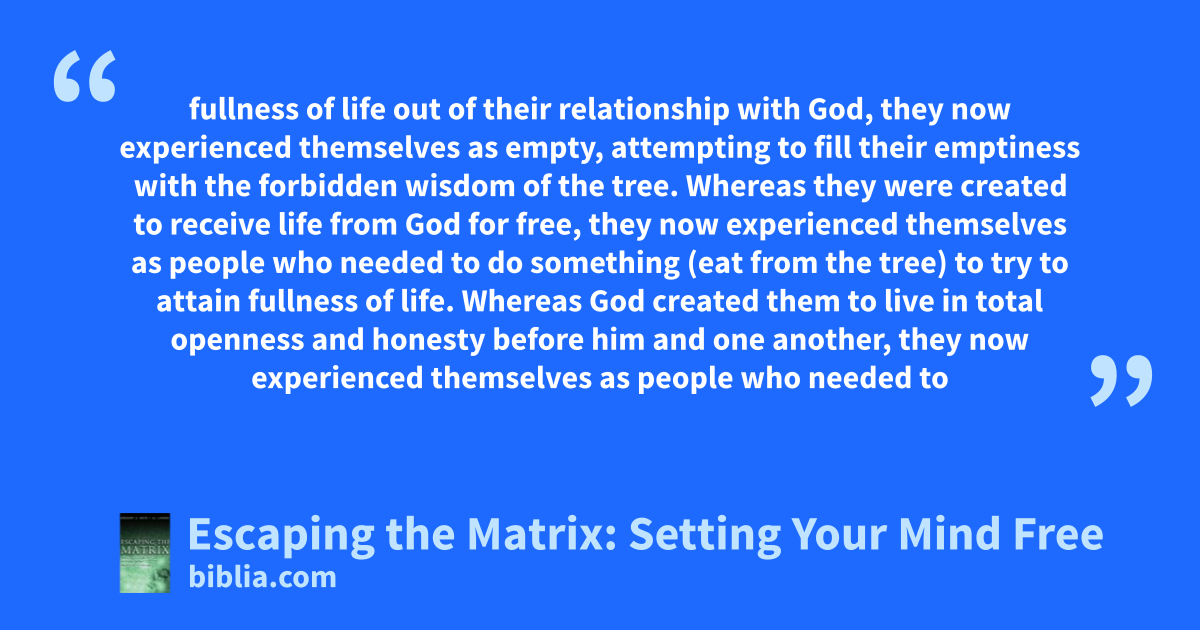 “

fullness of life out of their relationship with God, they now experienced themselves as empty, attempting to fill their emptiness with the forbidden wisdom of the tree. Whereas they were created to receive life from God for free, they now experienced themselves as people who needed to do something (eat from the tree) to try to attain fullness of life. Whereas God created them to live in total openness and honesty before him and one another, they now experienced themselves as people who needed to

”

ESCAPING THE MATRIX

Escaping the Matrix: Setting Your Mind Free
biblia.com